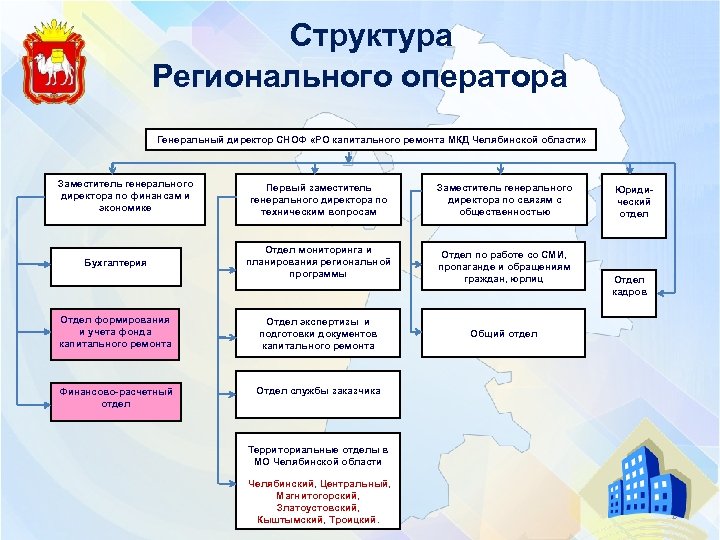 Структура
Регионального оператора

Генеральный директор СНОФ «РО капитального ремонта МКД Челябинской области»

Заместитель генерального директора по финансам и экономике

Бухгалтерия

Отдел формирования и учета фонда капитального ремонта

Финансово-расчетный отдел

Первый заместитель генерального директора по техническим вопросам

Отдел мониторинга и планирования региональной программы

Отдел экспертизы и подготовки документов капитального ремонта

Отдел службы заказчика

Территориальные отделы в МО Челябинской области

Челябинский, Центральный, Магнитогорский, Златоустовский, Кыштымский, Троицкий.

Заместитель генерального директора по связям с общественностью

Отдел по работе со СМИ, пропаганде и обращениям граждан, юрлиц

Общий отдел

Юридический отдел

Отдел кадров